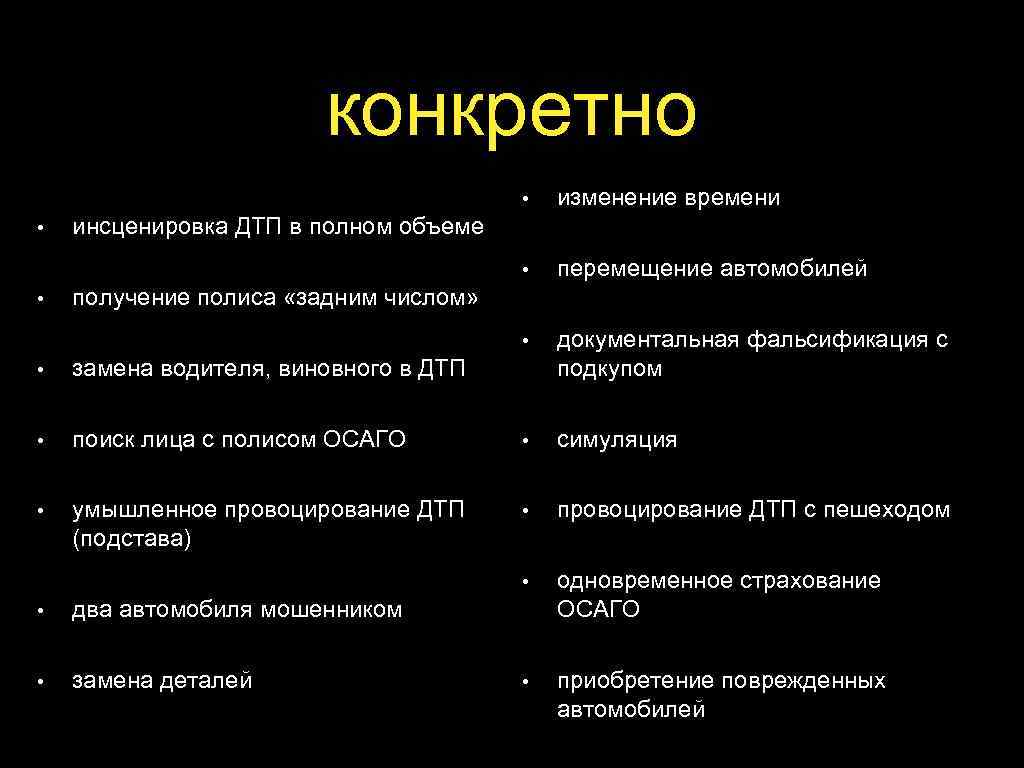 конкретно

• инсценировка ДТП в полном объеме
• получение полиса «задним числом»
• замена водителя, виновного в ДТП
• поиск лица с полисом ОСАГО
• умышленное провоцирование ДТП (подстава)
• два автомобиля мошенником
• замена деталей

• изменение времени
• перемещение автомобилей
• документальная фальсификация с подкупом
• симуляция
• провоцирование ДТП с пешеходом
• одновременное страхование ОСАГО
• приобретение поврежденных автомобилей